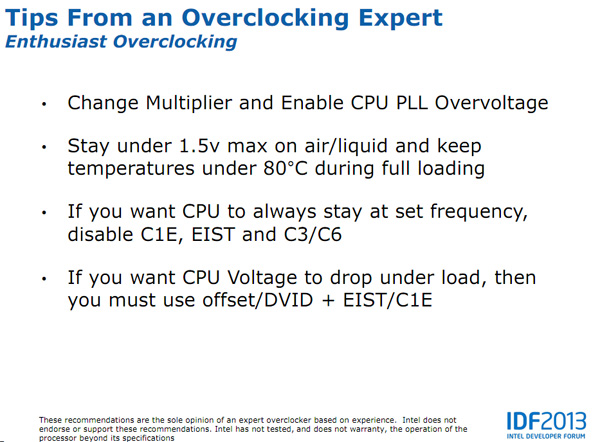 Tips From an Overclocking Expert
Enthusiast Overclocking

• Change Multiplier and Enable CPU PLL Overvoltage

• Stay under 1.5v max on air/liquid and keep temperatures under 80°C during full loading

• If you want CPU to always stay at set frequency, disable C1E, EIST and C3/C6

• If you want CPU Voltage to drop under load, then you must use offset/DVID + EIST/C1E

These recommendations are the sole opinion of an expert overclocker based on experience. Intel does not endorse or support these recommendations. Intel has not tested, and does not warranty, the operation of the processor beyond its specifications

IDF2013
INTEL DEVELOPER FORUM